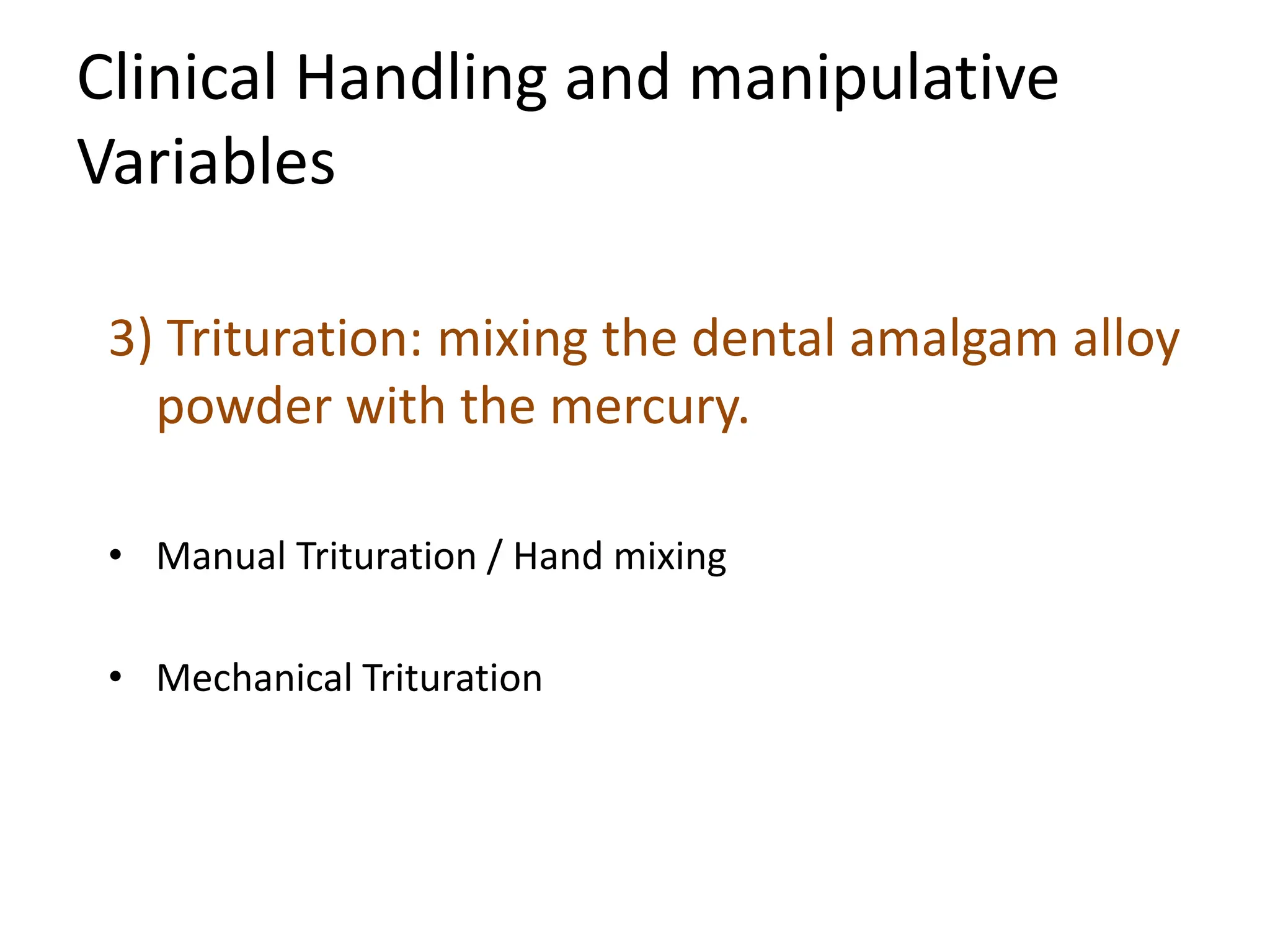 Clinical Handling and manipulative Variables

3) Trituration: mixing the dental amalgam alloy powder with the mercury.

• Manual Trituration / Hand mixing

• Mechanical Trituration